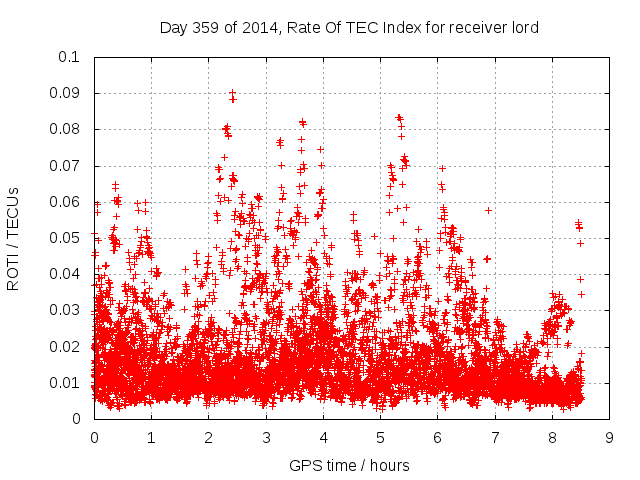 Day 359 of 2014, Rate Of TEC Index for receiver lord

ROTI / TECUs

0.1
0.09
0.08
0.07
0.06
0.05
0.04
0.03
0.02
0.01
0

0 1 2 3 4 5 6 7 8 9

GPS time / hours